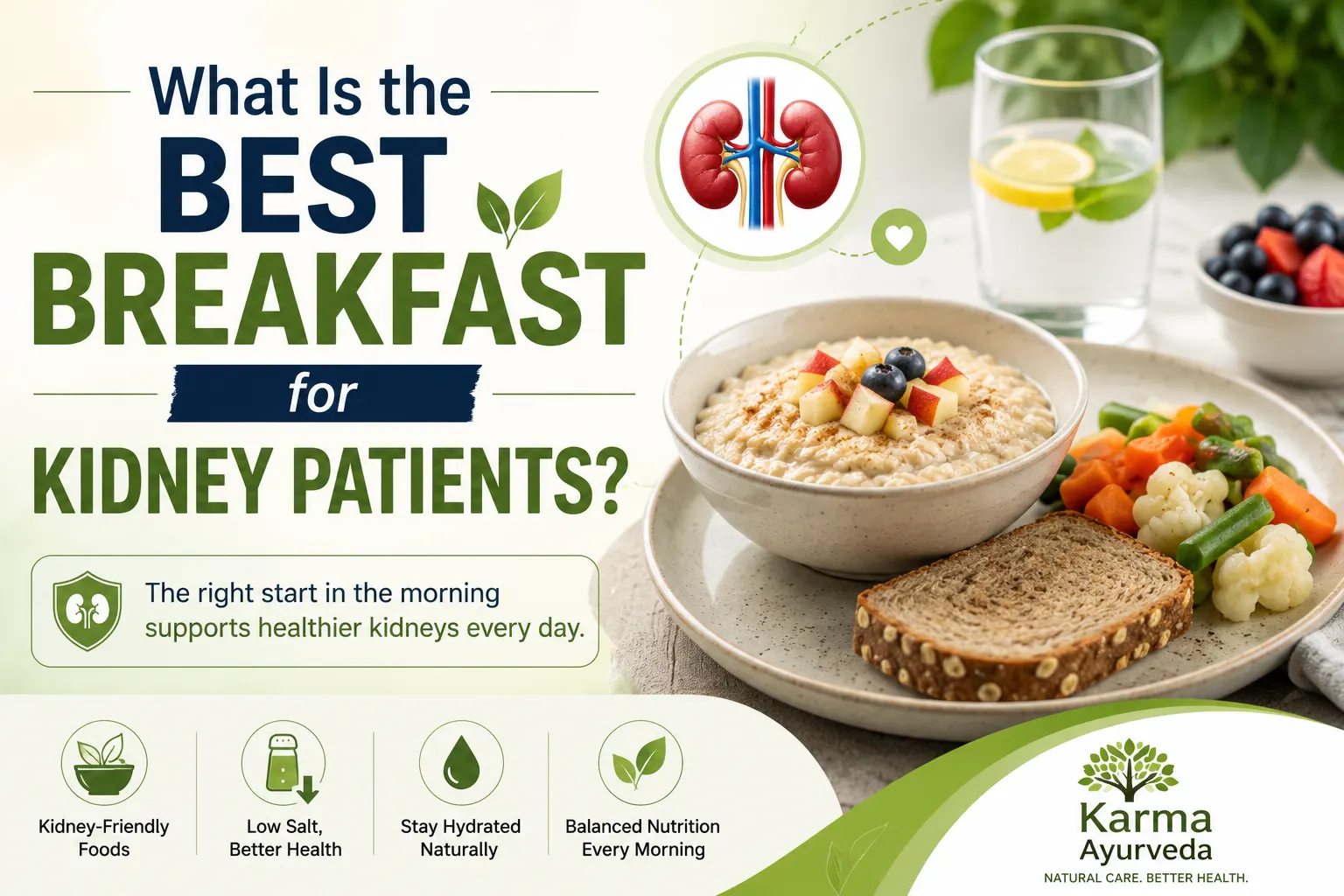 What Is the
BEST
BREAKFAST
for
KIDNEY PATIENTS?

The right start in the morning supports healthier kidneys every day.

Kidney-Friendly Foods

Low Salt, Better Health

Stay Hydrated Naturally

Balanced Nutrition Every Morning

Karma Ayurveda
NATURAL CARE. BETTER HEALTH.